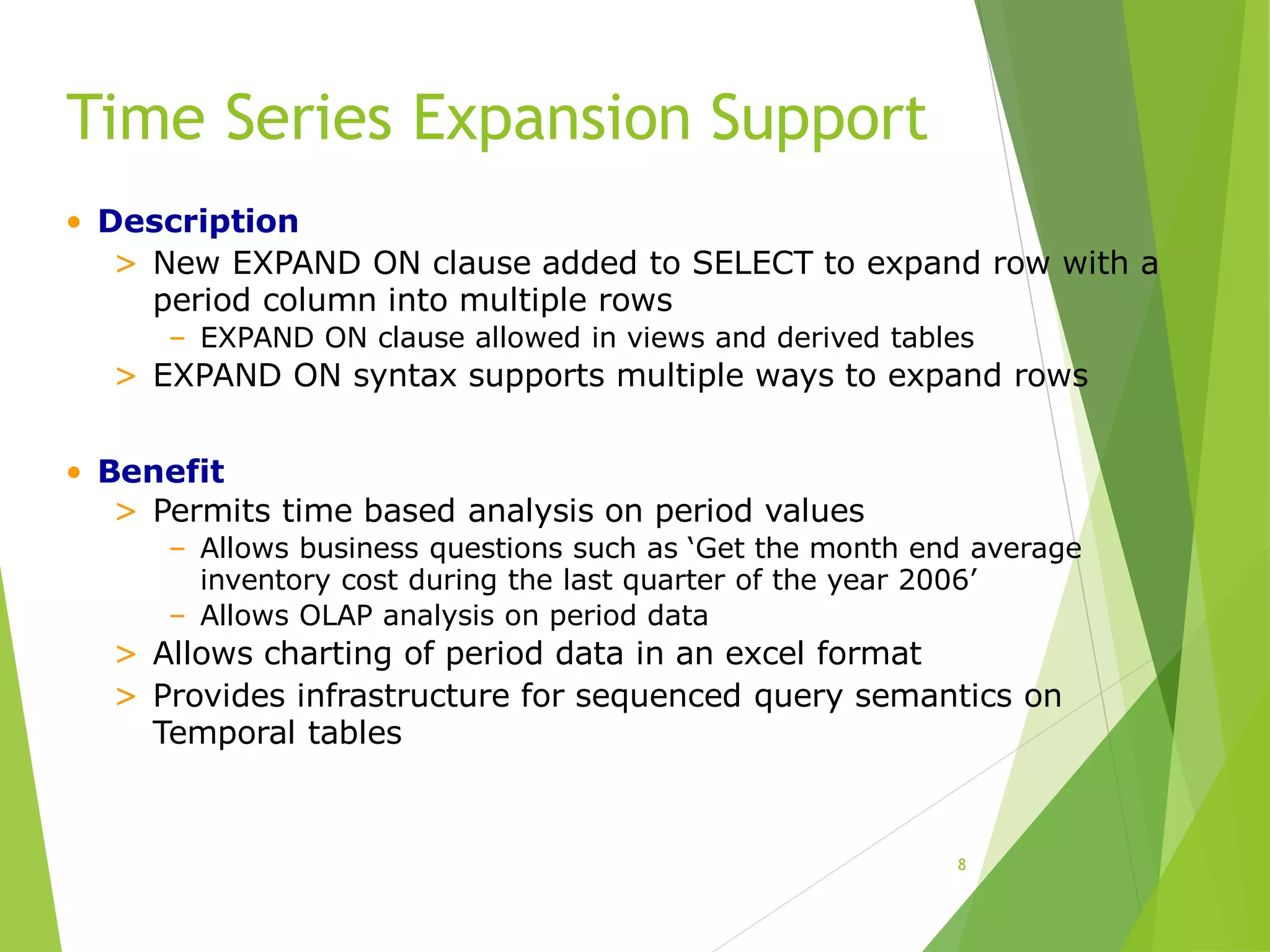 Time Series Expansion Support

• Description
> New EXPAND ON clause added to SELECT to expand row with a period column into multiple rows
– EXPAND ON clause allowed in views and derived tables
> EXPAND ON syntax supports multiple ways to expand rows

• Benefit
> Permits time based analysis on period values
– Allows business questions such as ‘Get the month end average inventory cost during the last quarter of the year 2006’
– Allows OLAP analysis on period data
> Allows charting of period data in an excel format
> Provides infrastructure for sequenced query semantics on Temporal tables

8